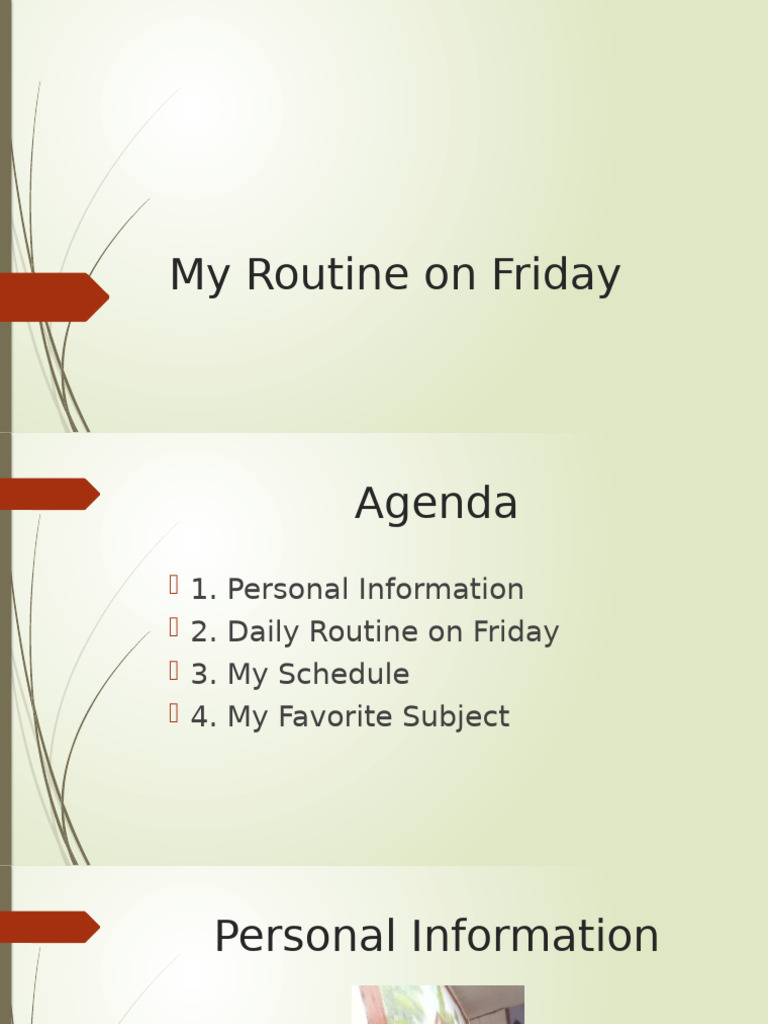 My Routine on Friday

Agenda

1. Personal Information
2. Daily Routine on Friday
3. My Schedule
4. My Favorite Subject

Personal Information